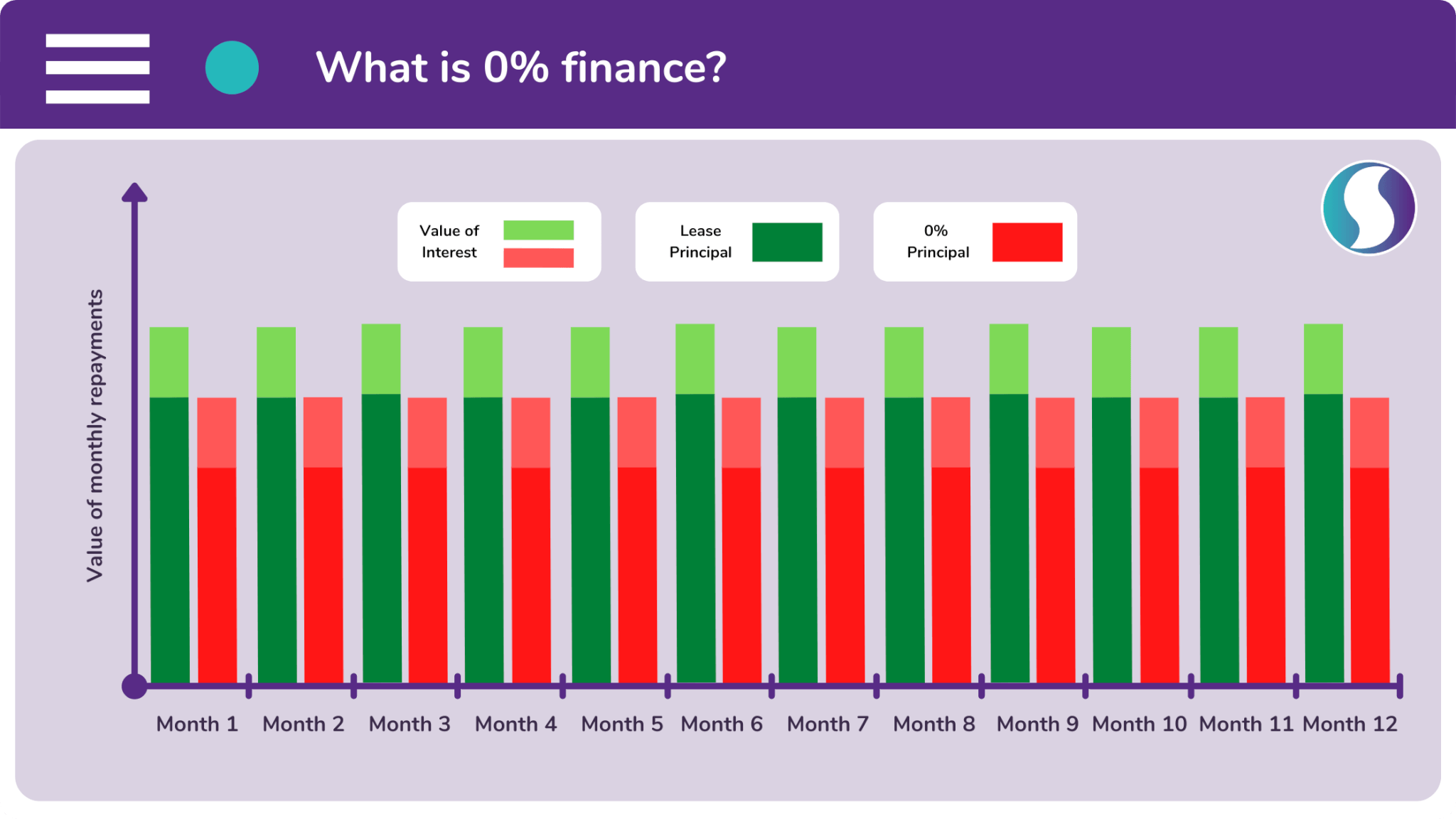 What is 0% finance?

Value of Interest

Lease Principal

0% Principal

Value of monthly repayments

Month 1 Month 2 Month 3 Month 4 Month 5 Month 6 Month 7 Month 8 Month 9 Month 10 Month 11 Month 12